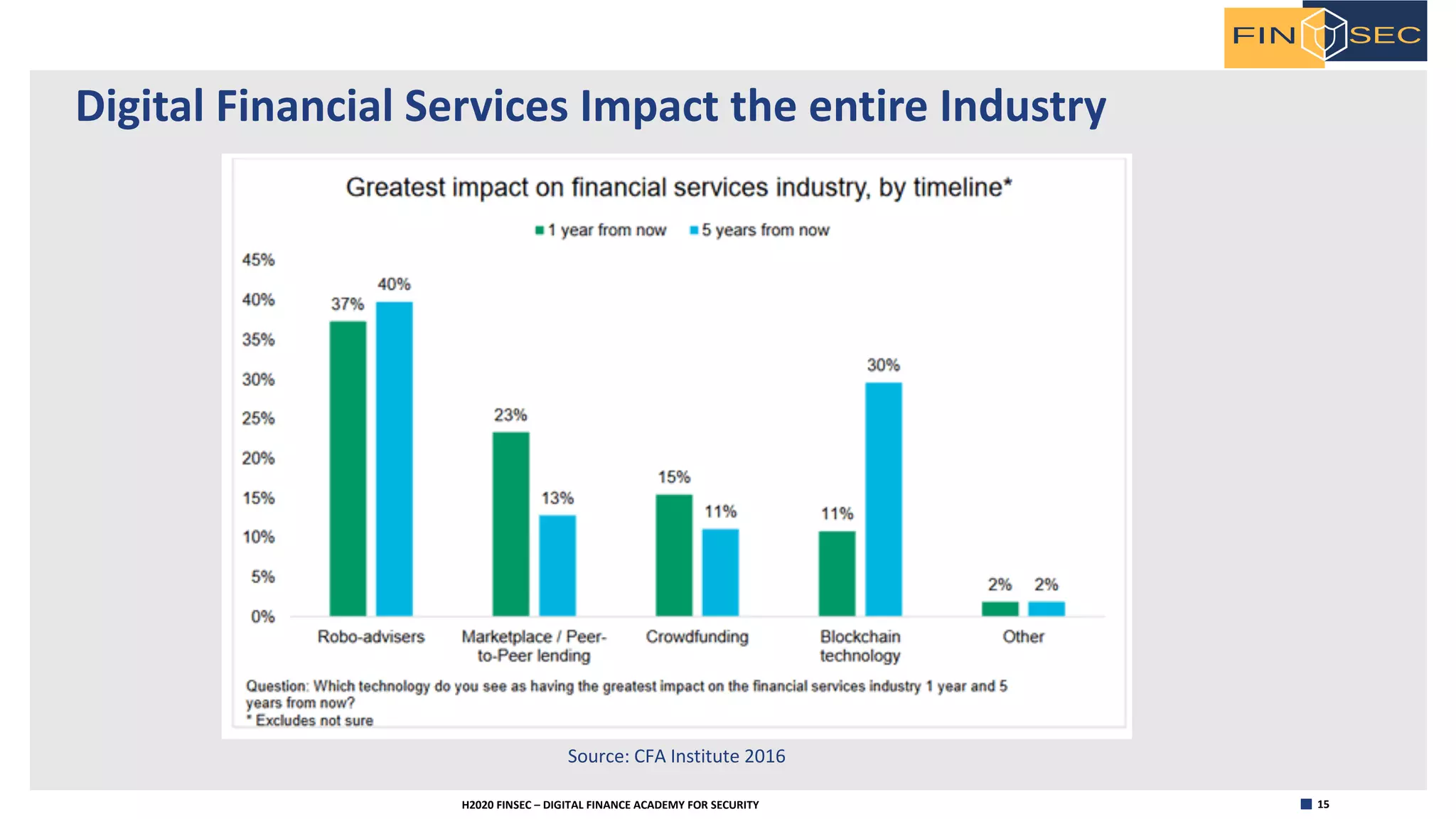 FIN SEC

Digital Financial Services Impact the entire Industry

Greatest impact on financial services industry, by timeline*

1 year from now 5 years from now

45%
40%
35%
30%
25%
20%
15%
10%
5%
0%

37% 40%
23% 13%
15% 11%
11% 30%
2% 2%

Robo-advisers
Marketplace / Peer-to-Peer lending
Crowdfunding
Blockchain technology
Other

Question: Which technology do you see as having the greatest impact on the financial services industry 1 year and 5 years from now?
* Excludes not sure

Source: CFA Institute 2016

H2020 FINSEC – DIGITAL FINANCE ACADEMY FOR SECURITY

15